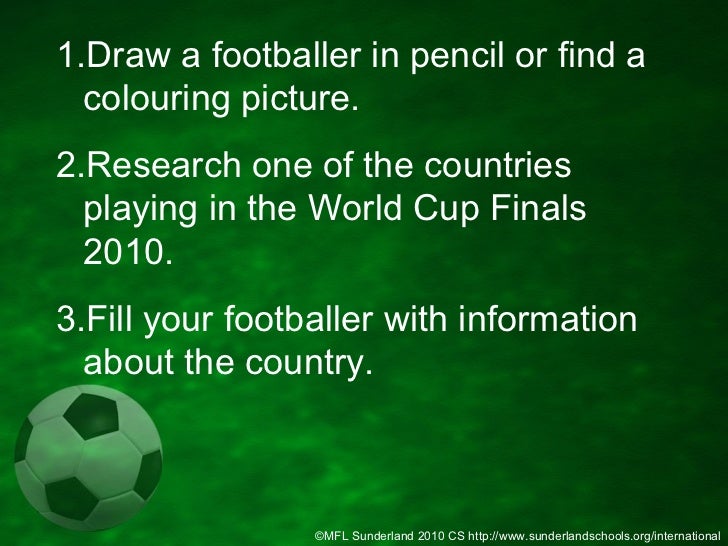 1.Draw a footballer in pencil or find a colouring picture.

2.Research one of the countries playing in the World Cup Finals 2010.

3.Fill your footballer with information about the country.

©MFL Sunderland 2010 CS http://www.sunderlandschools.org/international